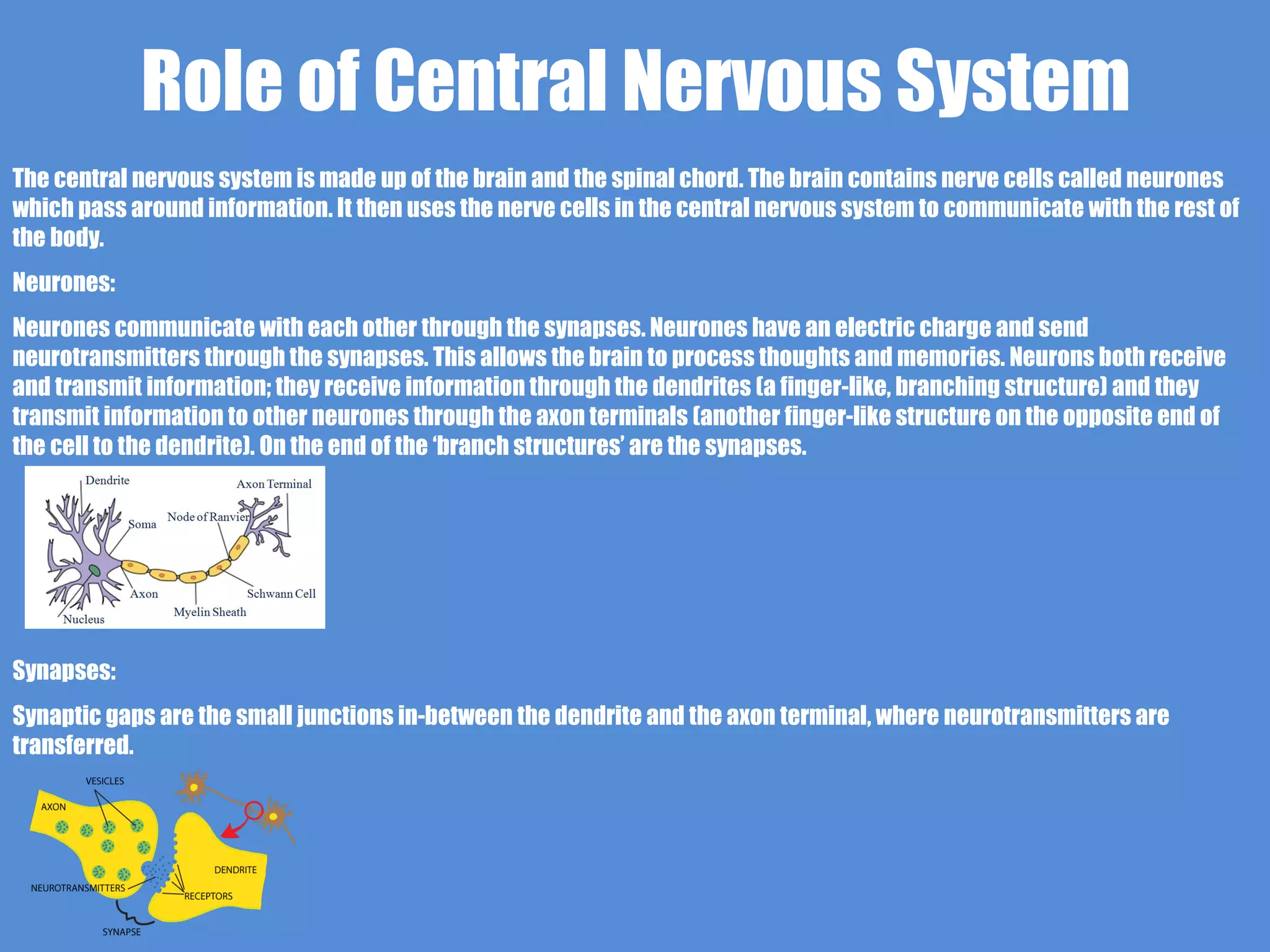 Role of Central Nervous System

The central nervous system is made up of the brain and the spinal chord. The brain contains nerve cells called neurones which pass around information. It then uses the nerve cells in the central nervous system to communicate with the rest of the body.

Neurones:

Neurones communicate with each other through the synapses. Neurones have an electric charge and send neurotransmitters through the synapses. This allows the brain to process thoughts and memories. Neurons both receive and transmit information; they receive information through the dendrites (a finger-like, branching structure) and they transmit information to other neurones through the axon terminals (another finger-like structure on the opposite end of the cell to the dendrite). On the end of the 'branch structures' are the synapses.

Dendrite
Axon Terminal
Soma
Node of Ranvier
Axon
Schwann Cell
Nucleus
Myelin Sheath

Synapses:

Synaptic gaps are the small junctions in-between the dendrite and the axon terminal, where neurotransmitters are transferred.

VESICLES
AXON
DENDRITE
NEUROTRANSMITTERS
RECEPTORS
SYNAPSE